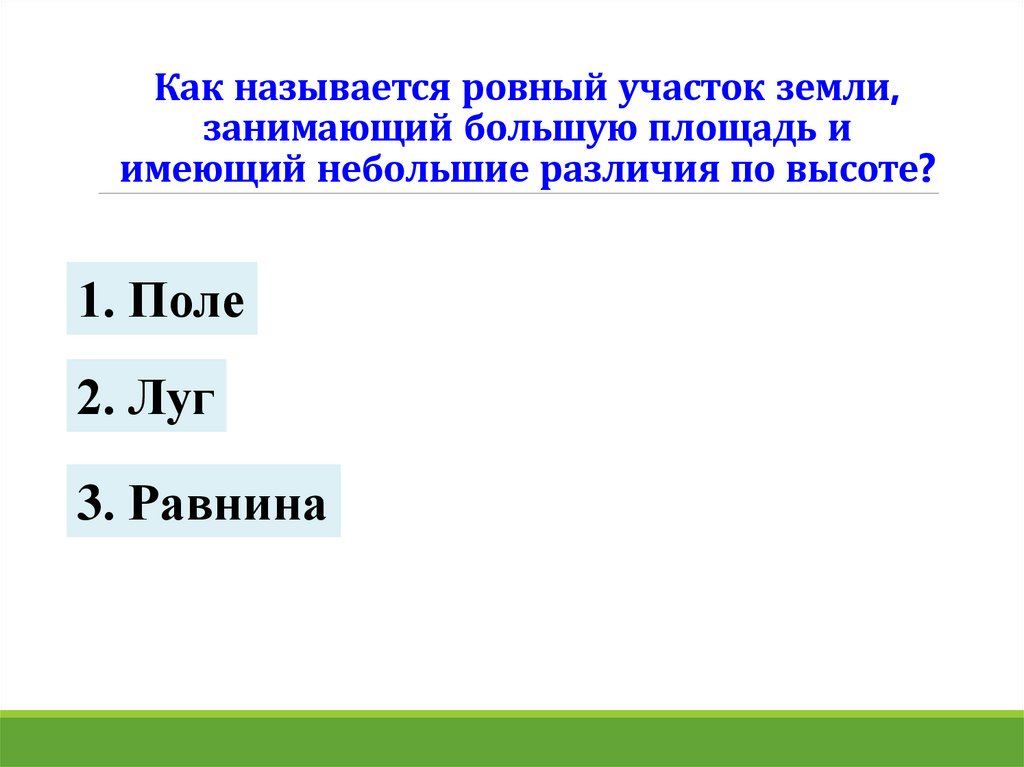 Как называется ровный участок земли, занимающий большую площадь и имеющий небольшие различия по высоте?

1. Поле

2. Луг

3. Равнина